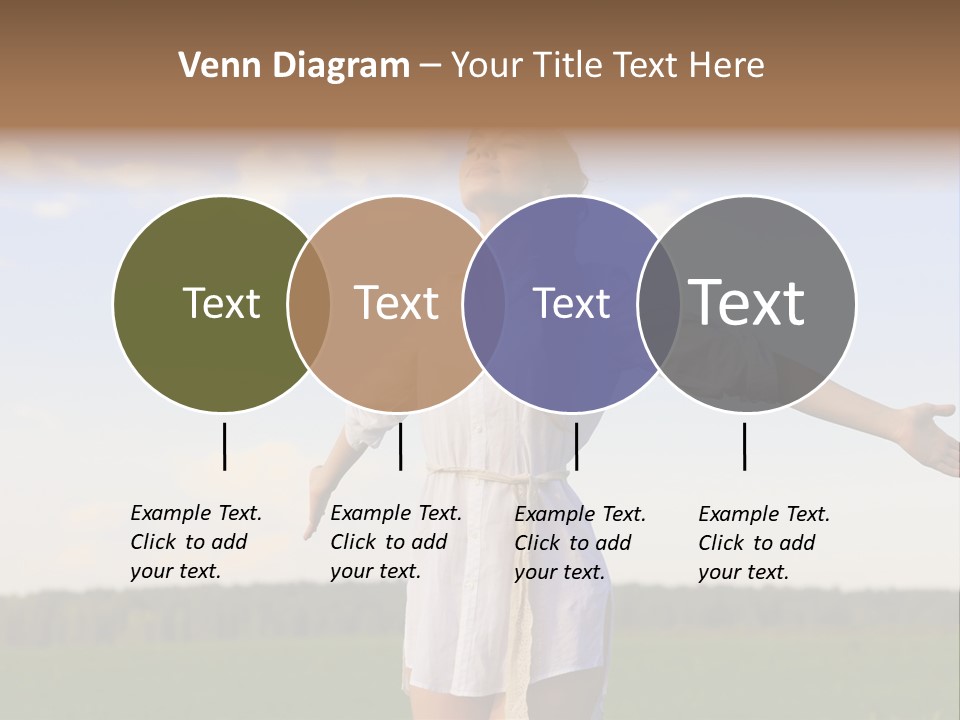 Venn Diagram – Your Title Text Here

Text

Text

Text

Text

Example Text. Click to add your text.

Example Text. Click to add your text.

Example Text. Click to add your text.

Example Text. Click to add your text.